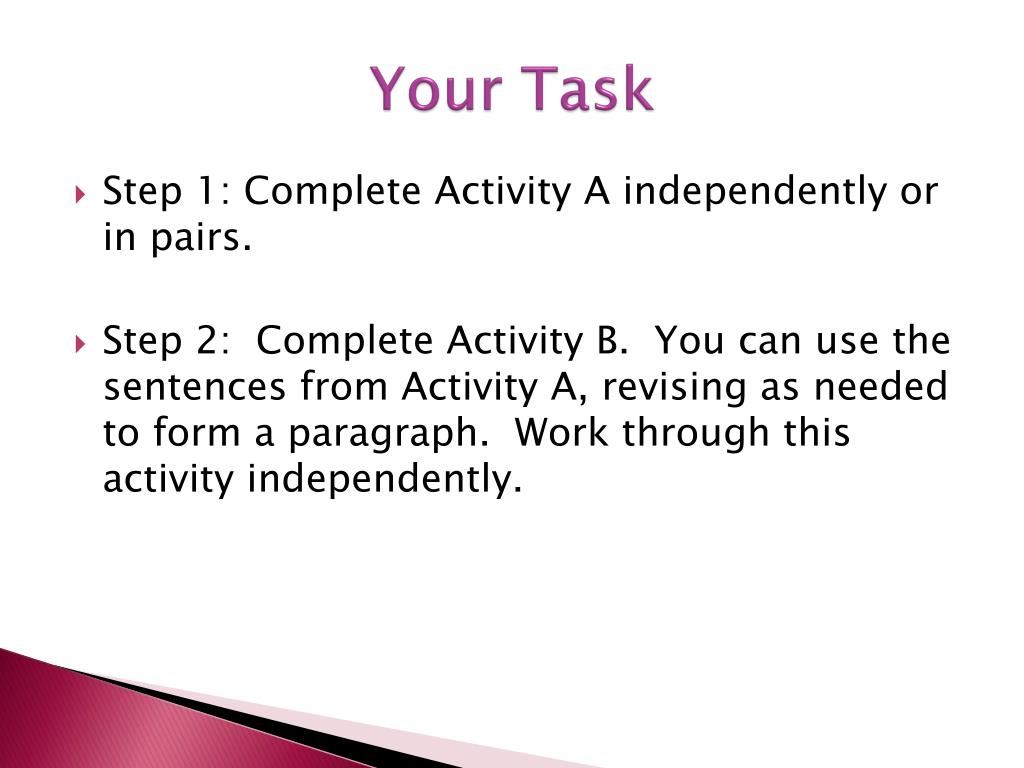 Your Task

Step 1: Complete Activity A independently or in pairs.

Step 2: Complete Activity B. You can use the sentences from Activity A, revising as needed to form a paragraph. Work through this activity independently.